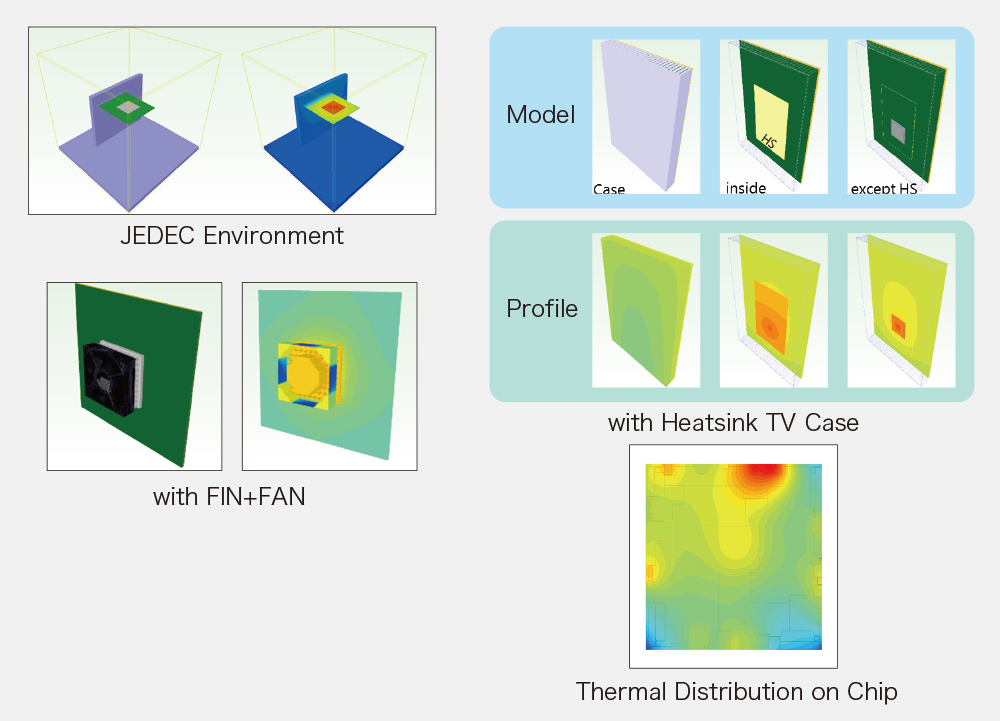 JEDEC Environment

with FIN+FAN

Model

Case

HS

inside

except HS

Profile

with Heatsink TV Case

Thermal Distribution on Chip